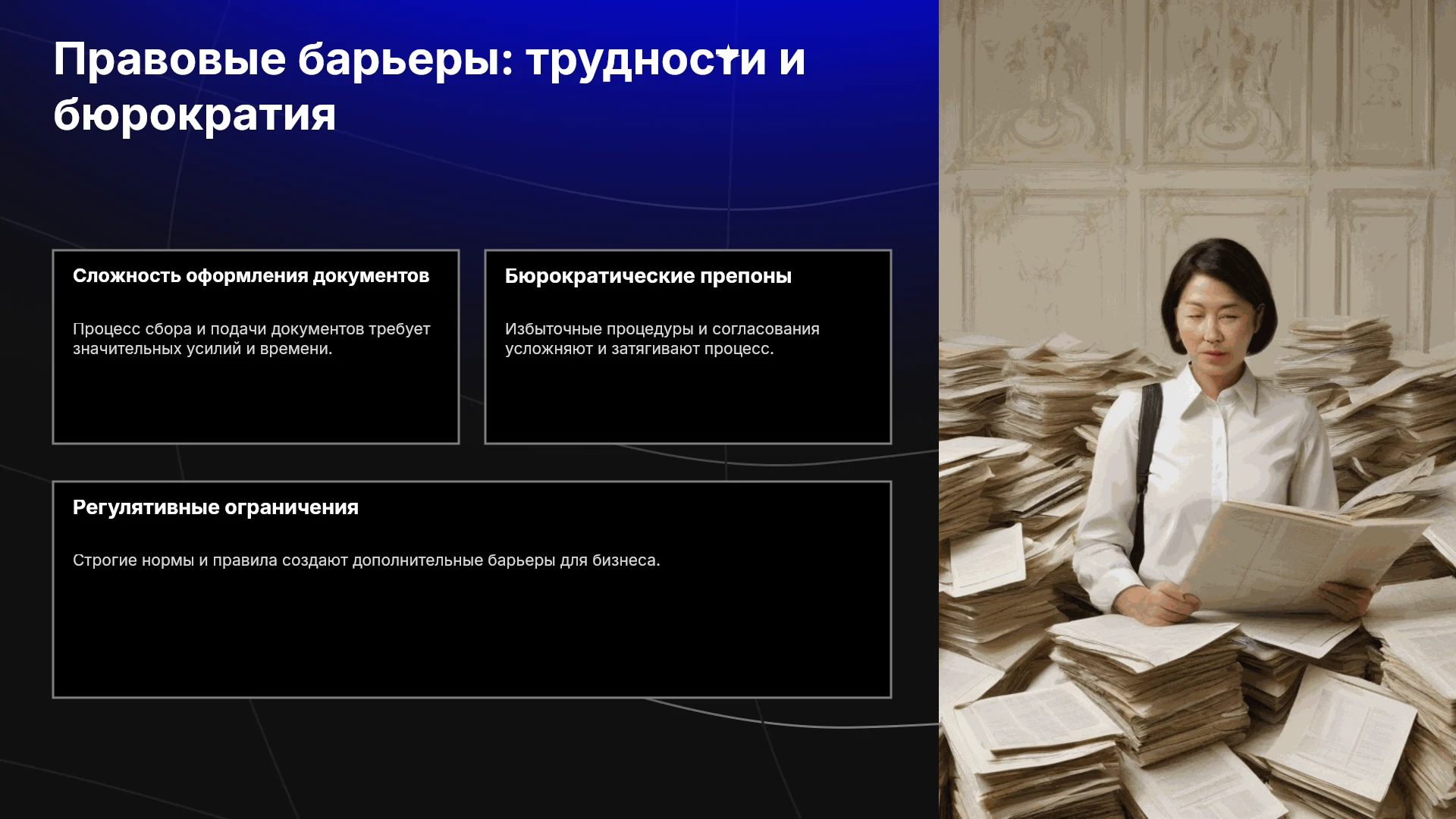 Правовые барьеры: трудности и бюрократия

Сложность оформления документов

Процесс сбора и подачи документов требует значительных усилий и времени.

Бюрократические препоны

Избыточные процедуры и согласования усложняют и затягивают процесс.

Регулятивные ограничения

Строгие нормы и правила создают дополнительные барьеры для бизнеса.